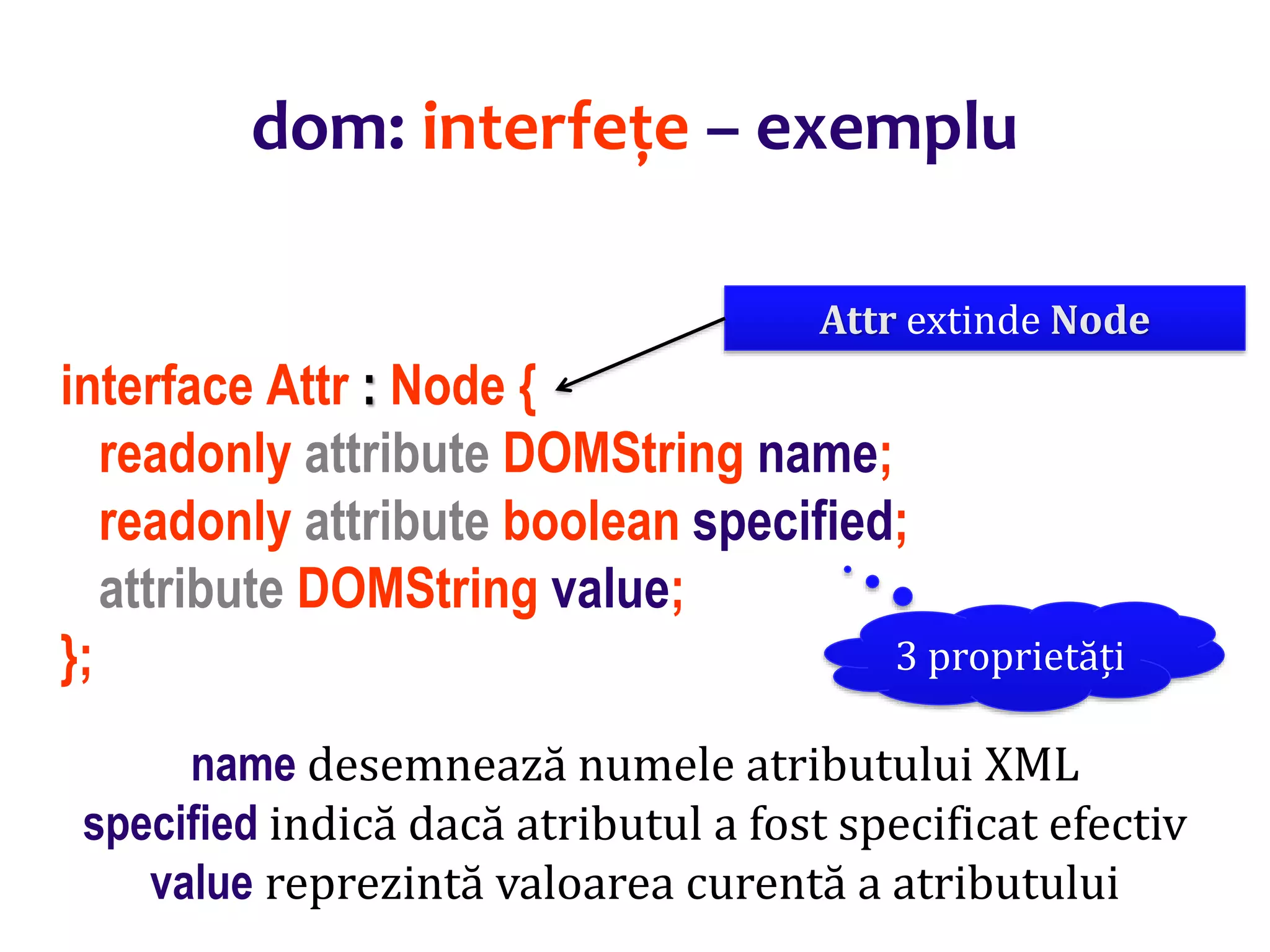 dom: interfețe – exemplu

Attr extinde Node

interface Attr : Node {
readonly attribute DOMString name;
readonly attribute boolean specified;
attribute DOMString value;
};

3 proprietăți

name desemnează numele atributului XML
specified indică dacă atributul a fost specificat efectiv
value reprezintă valoarea curentă a atributului